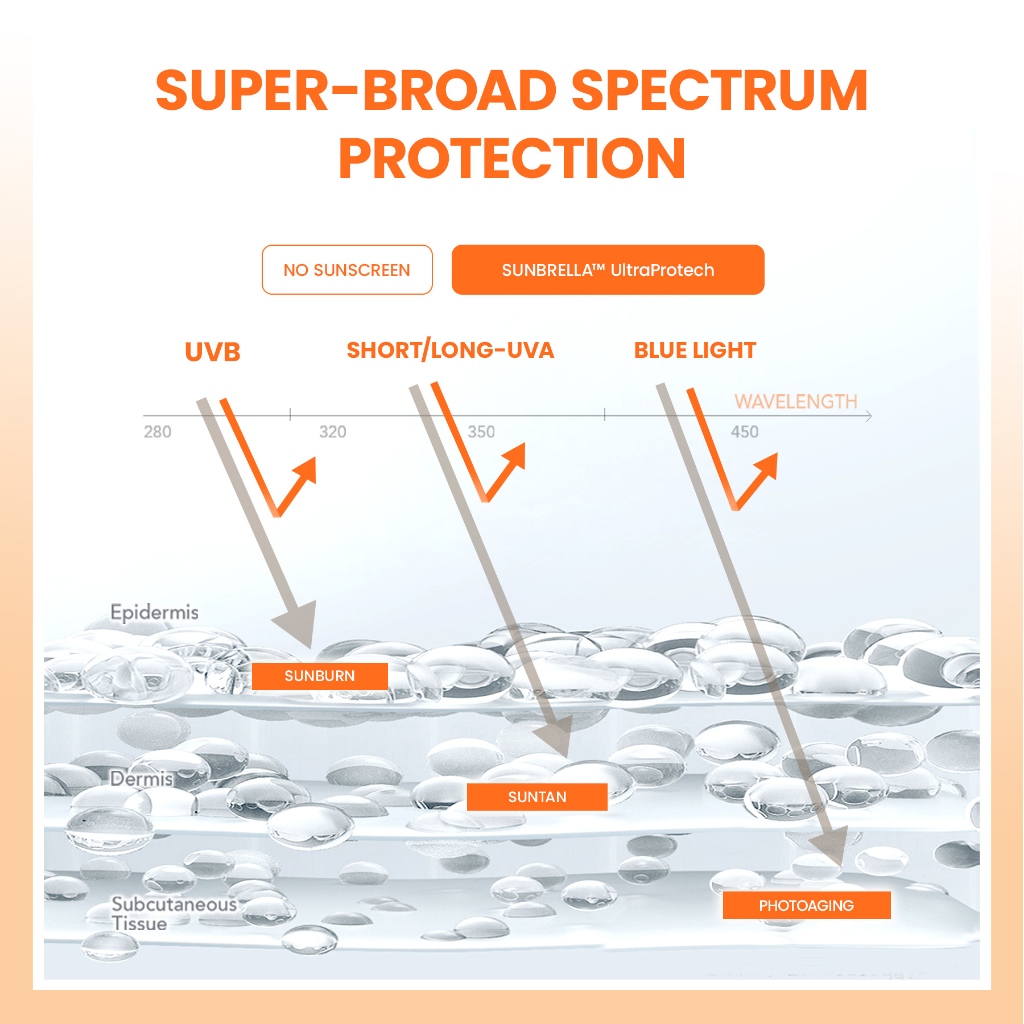 SUPER-BROAD SPECTRUM PROTECTION

NO SUNSCREEN

SUNBRELLA™ UltraProtech

UVB

SHORT/LONG-UVA

BLUE LIGHT

WAVELENGTH

280

320

350

450

Epidermis

SUNBURN

Dermis

SUNTAN

Subcutaneous Tissue

PHOTOAGING